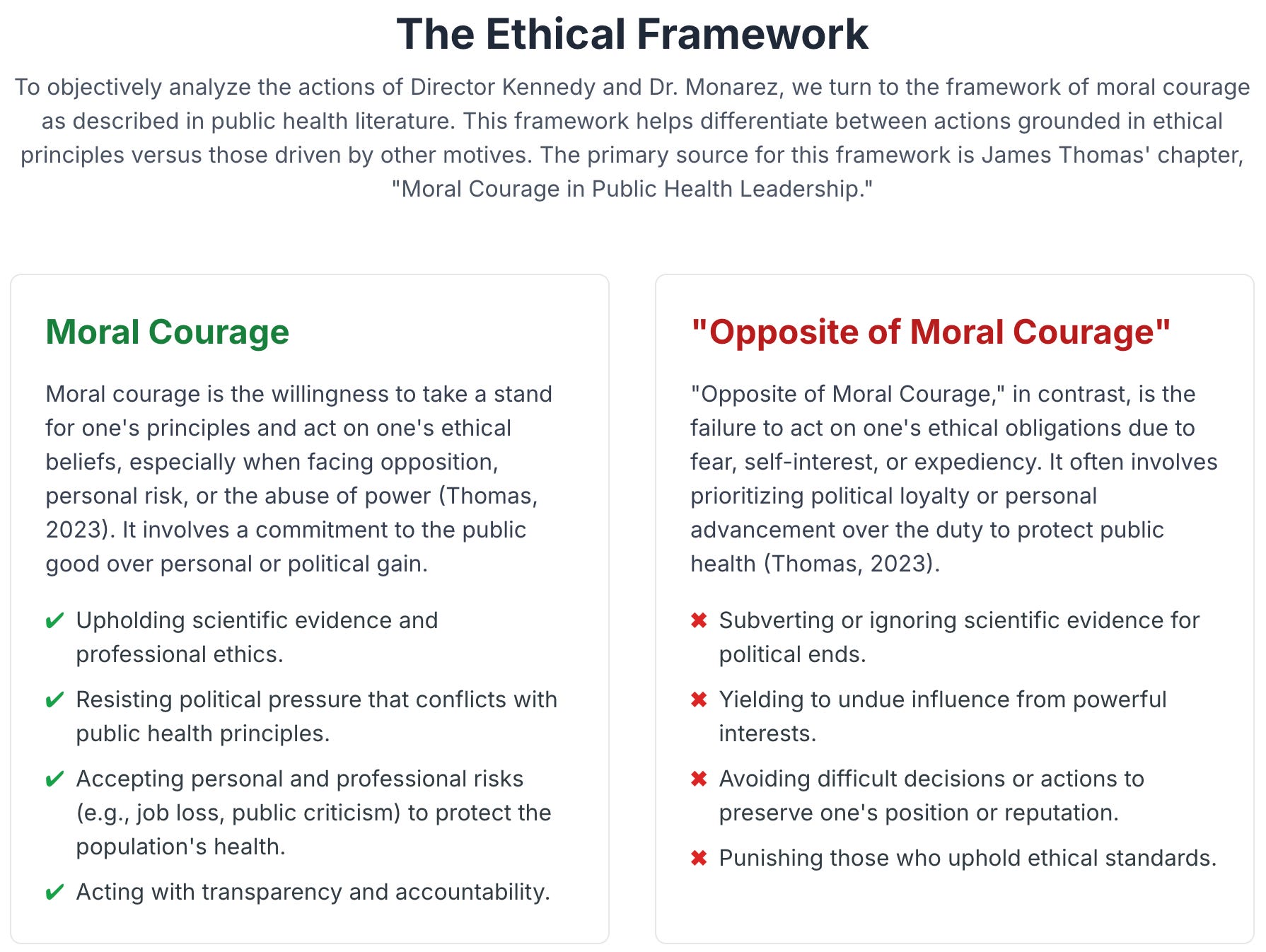 The Ethical Framework

To objectively analyze the actions of Director Kennedy and Dr. Monarez, we turn to the framework of moral courage as described in public health literature. This framework helps differentiate between actions grounded in ethical principles versus those driven by other motives. The primary source for this framework is James Thomas' chapter, "Moral Courage in Public Health Leadership."

Moral Courage

Moral courage is the willingness to take a stand for one's principles and act on one's ethical beliefs, especially when facing opposition, personal risk, or the abuse of power (Thomas, 2023). It involves a commitment to the public good over personal or political gain.

✔ Upholding scientific evidence and professional ethics.

✔ Resisting political pressure that conflicts with public health principles.

✔ Accepting personal and professional risks (e.g., job loss, public criticism) to protect the population's health.

✔ Acting with transparency and accountability.

"Opposite of Moral Courage"

"Opposite of Moral Courage," in contrast, is the failure to act on one's ethical obligations due to fear, self-interest, or expediency. It often involves prioritizing political loyalty or personal advancement over the duty to protect public health (Thomas, 2023).

✖ Subverting or ignoring scientific evidence for political ends.

✖ Yielding to undue influence from powerful interests.

✖ Avoiding difficult decisions or actions to preserve one's position or reputation.

✖ Punishing those who uphold ethical standards.